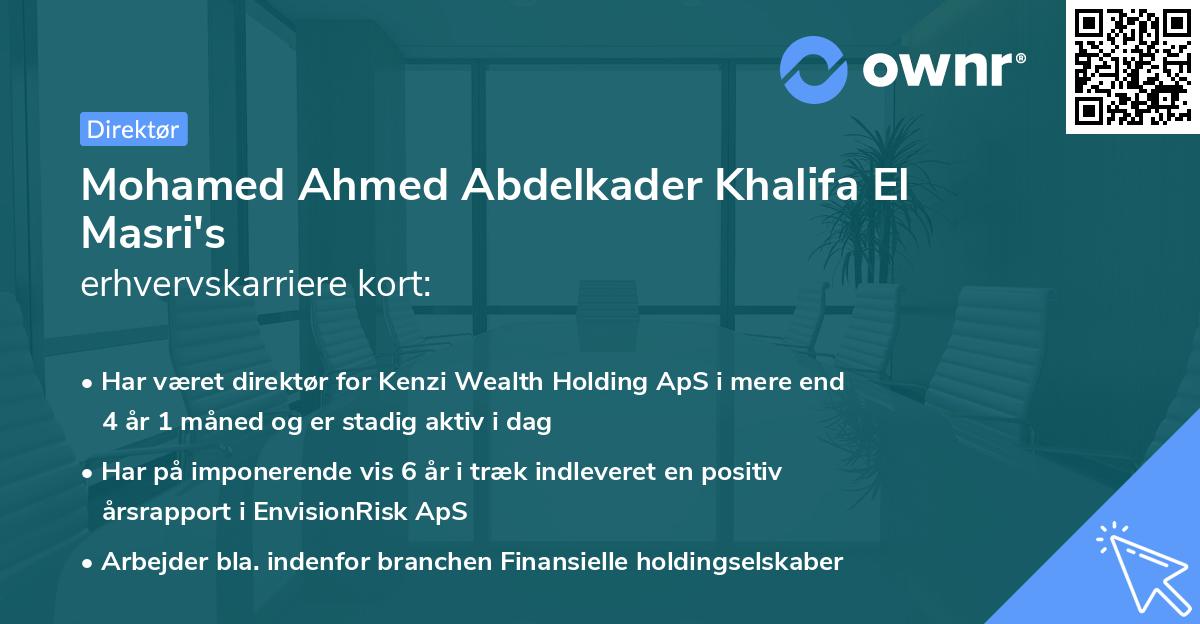 ownr®

Direktør

Mohamed Ahmed Abdelkader Khalifa El Masri's
erhvervskarriere kort:

• Har været direktør for Kenzi Wealth Holding ApS i mere end 4 år 1 måned og er stadig aktiv i dag
• Har på imponerende vis 6 år i træk indleveret en positiv årsrapport i EnvisionRisk ApS
• Arbejder bla. indenfor branchen Finansielle holdingselskaber